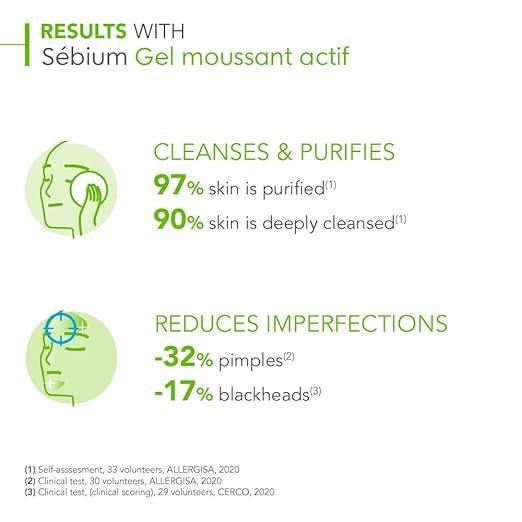 RESULTS WITH
Sébium Gel moussant actif

CLEANSES & PURIFIES
97% skin is purified$^{(1)}$
90% skin is deeply cleansed$^{(1)}$

REDUCES IMPERFECTIONS
-32% pimples$^{(2)}$
-17% blackheads$^{(3)}$

(1) Self-asssesment, 33 volunteers, ALLERGISA, 2020
(2) Clinical test, 30 volunteers, ALLERGISA, 2020
(3) Clinical test, (clinical scoring), 29 volunteers, CERCO, 2020